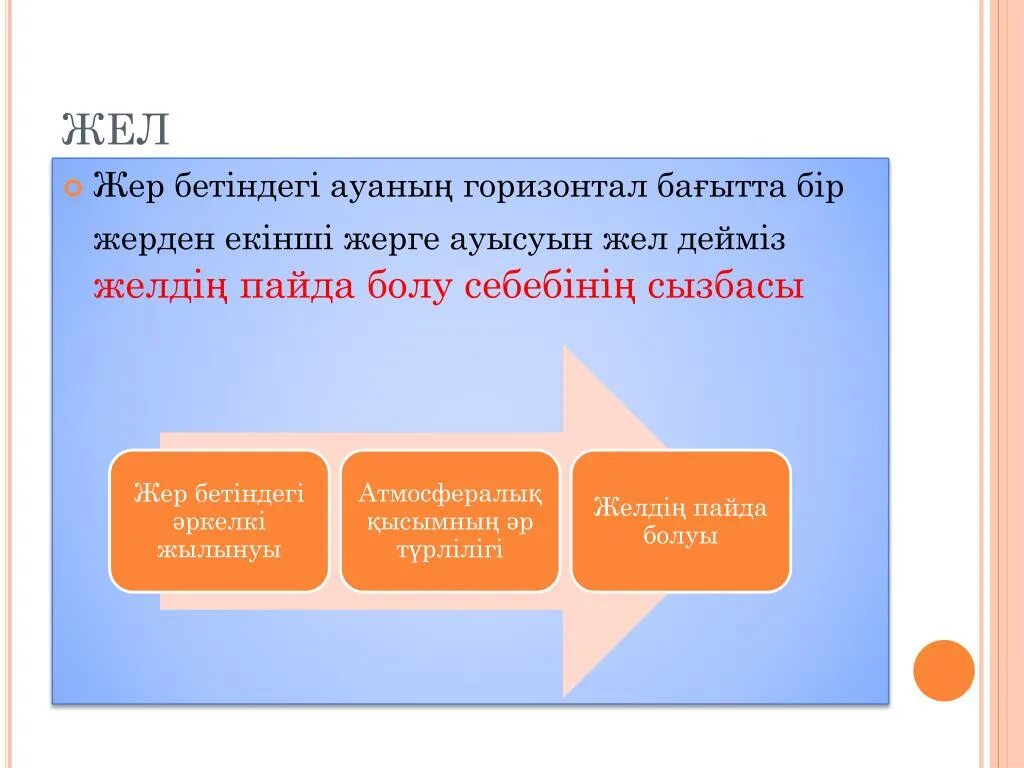 ЖЕЛ

Жер бетіндегі ауаның горизонтал бағытта бір жерден екінші жерге ауысуын жел дейміз желдің пайда болу себебінің сызбасы

Жер бетіндегі әркелкі жылынуы

Атмосфералық қысымның әр түрлілігі

Желдің пайда болуы